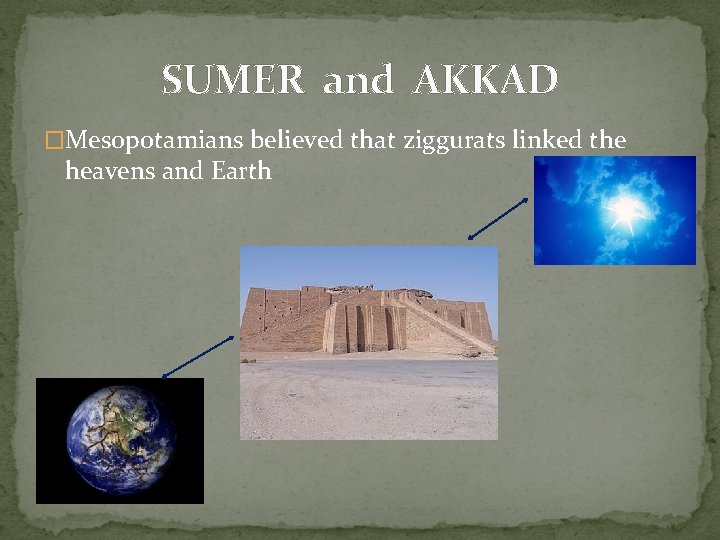 SUMER and AKKAD

□Mesopotamians believed that ziggurats linked the heavens and Earth